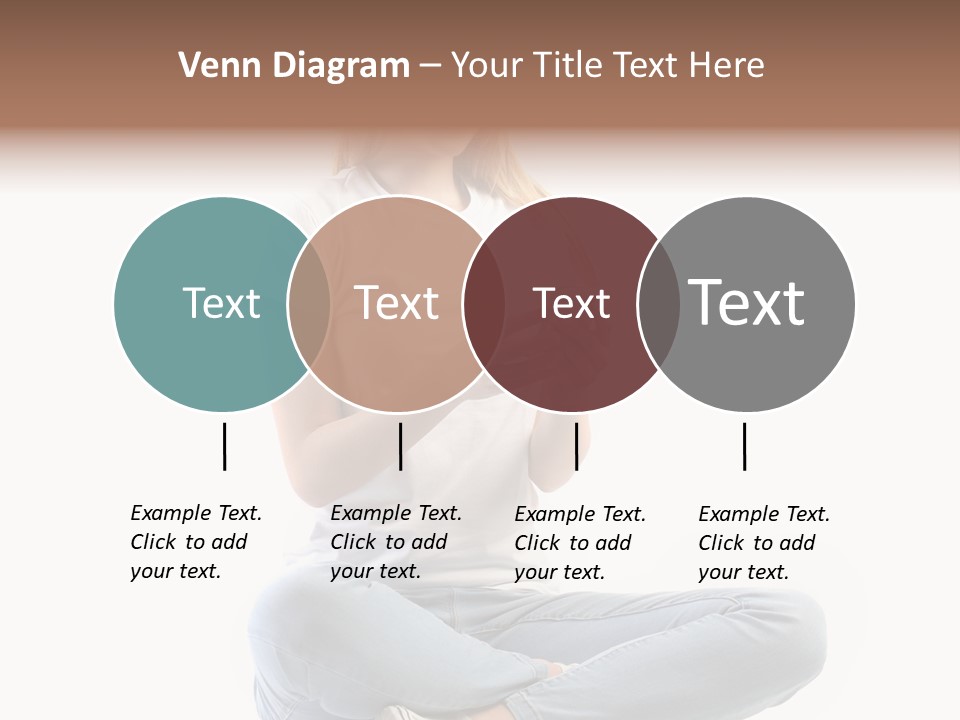 Venn Diagram – Your Title Text Here

Text

Text

Text

Text

Example Text. Click to add your text.

Example Text. Click to add your text.

Example Text. Click to add your text.

Example Text. Click to add your text.